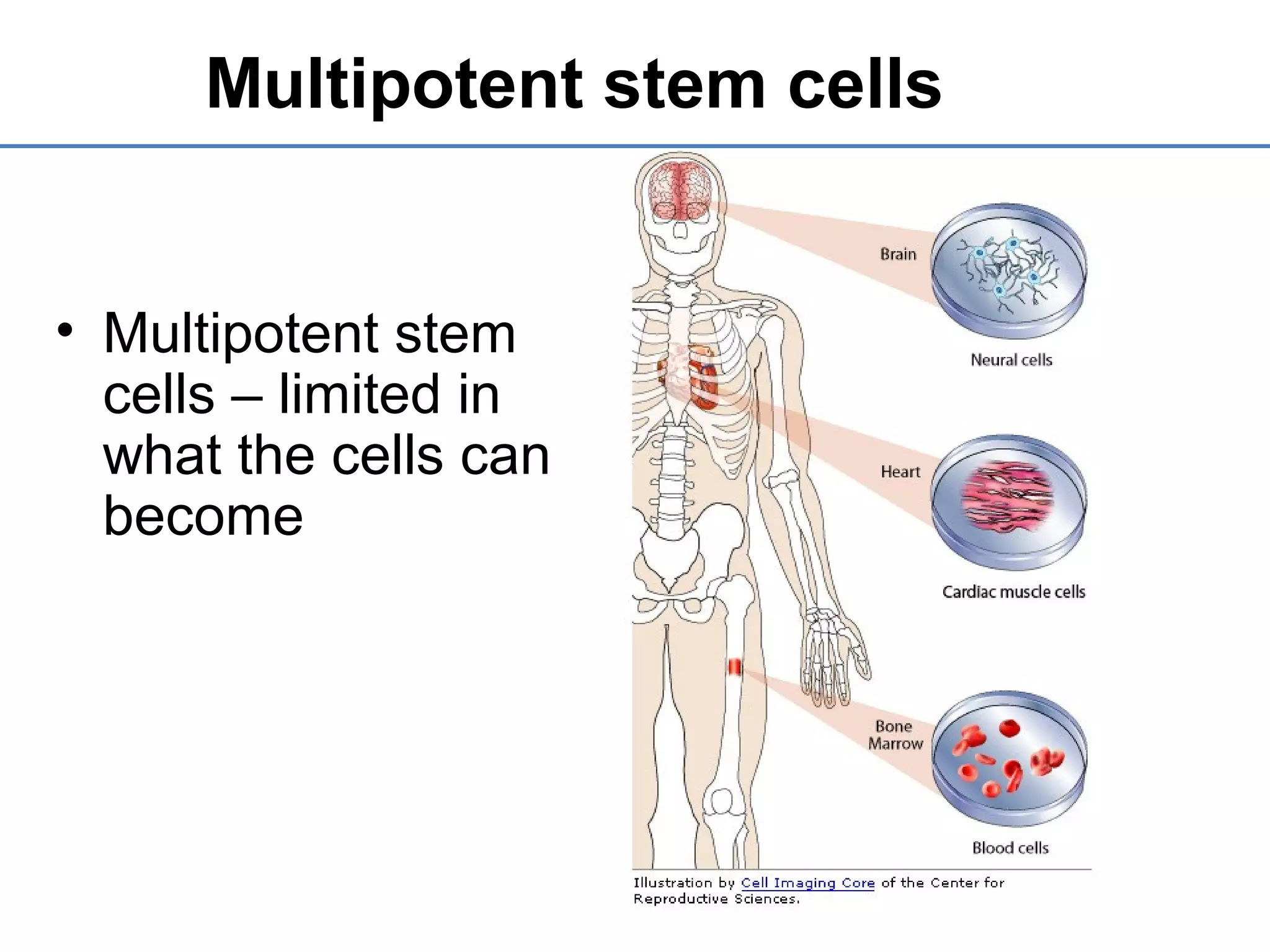 Multipotent stem cells

• Multipotent stem cells – limited in what the cells can become

Brain

Neural cells

Heart

Cardiac muscle cells

Bone Marrow

Blood cells

Illustration by Cell Imaging Core of the Center for Reproductive Sciences.